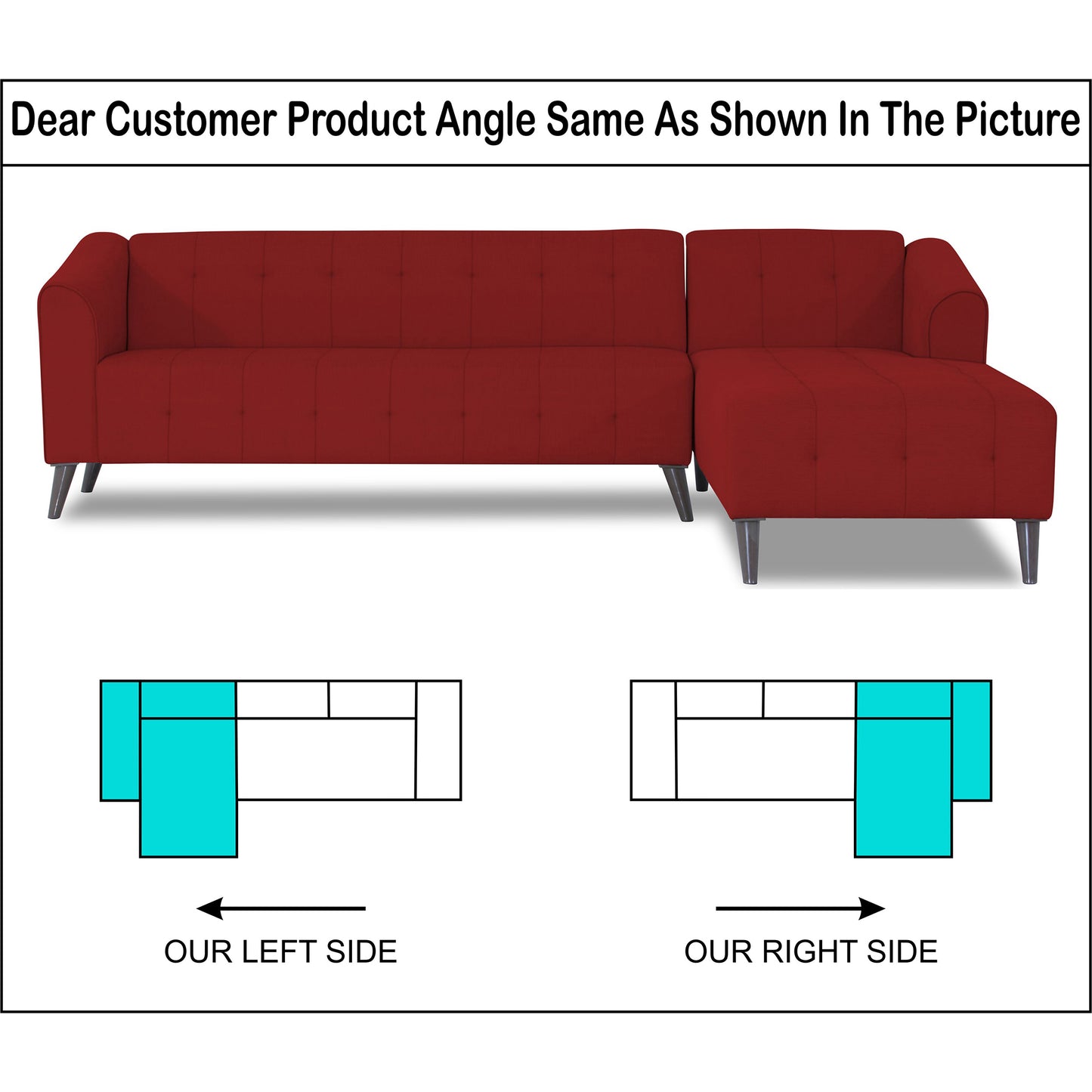 Dear Customer Product Angle Same As Shown In The Picture

OUR LEFT SIDE

OUR RIGHT SIDE